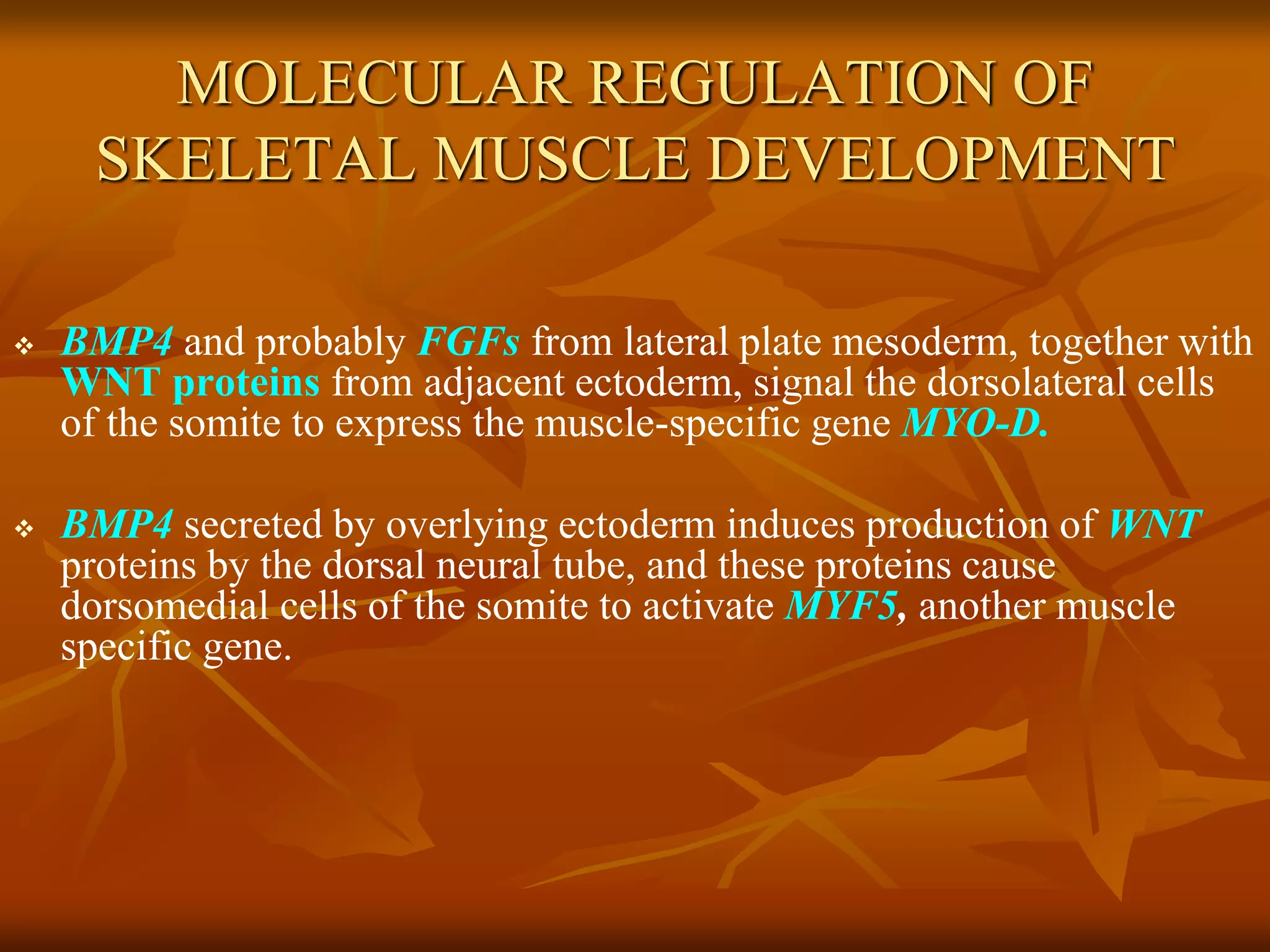 MOLECULAR REGULATION OF SKELETAL MUSCLE DEVELOPMENT

❖ BMP4 and probably FGFs from lateral plate mesoderm, together with WNT proteins from adjacent ectoderm, signal the dorsolateral cells of the somite to express the muscle-specific gene MYO-D.

❖ BMP4 secreted by overlying ectoderm induces production of WNT proteins by the dorsal neural tube, and these proteins cause dorsomedial cells of the somite to activate MYF5, another muscle specific gene.